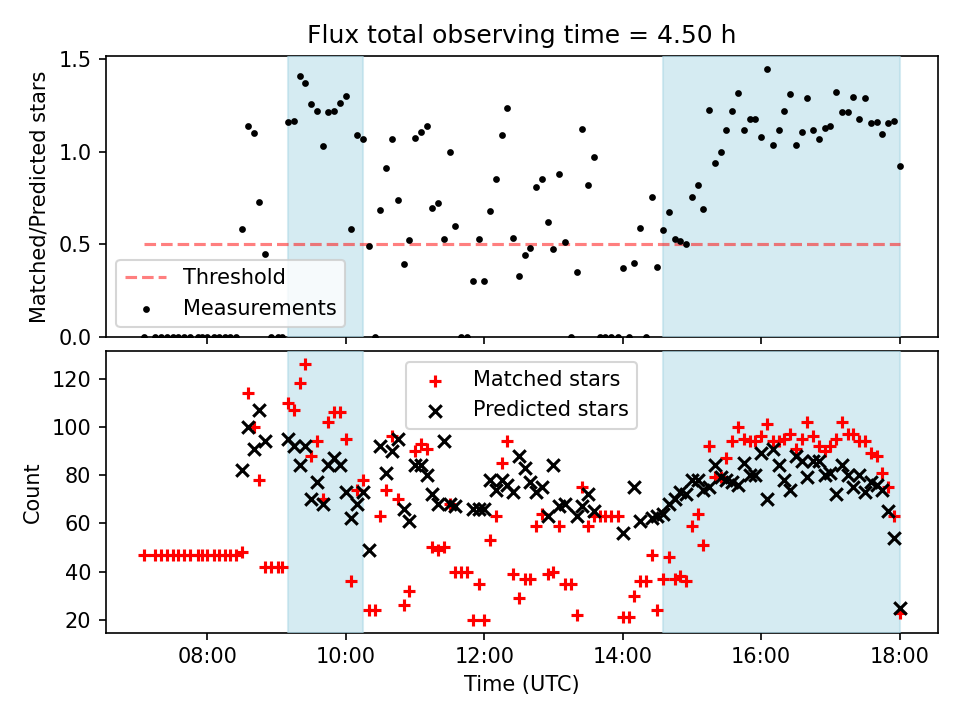 Flux total observing time = 4.50 h

Matched/Predicted stars

1.5
1.0
0.5
0.0

Threshold
Measurements

Count

120
100
80
60
40
20

Matched stars
Predicted stars

08:00
10:00
12:00
14:00
16:00
18:00

Time (UTC)